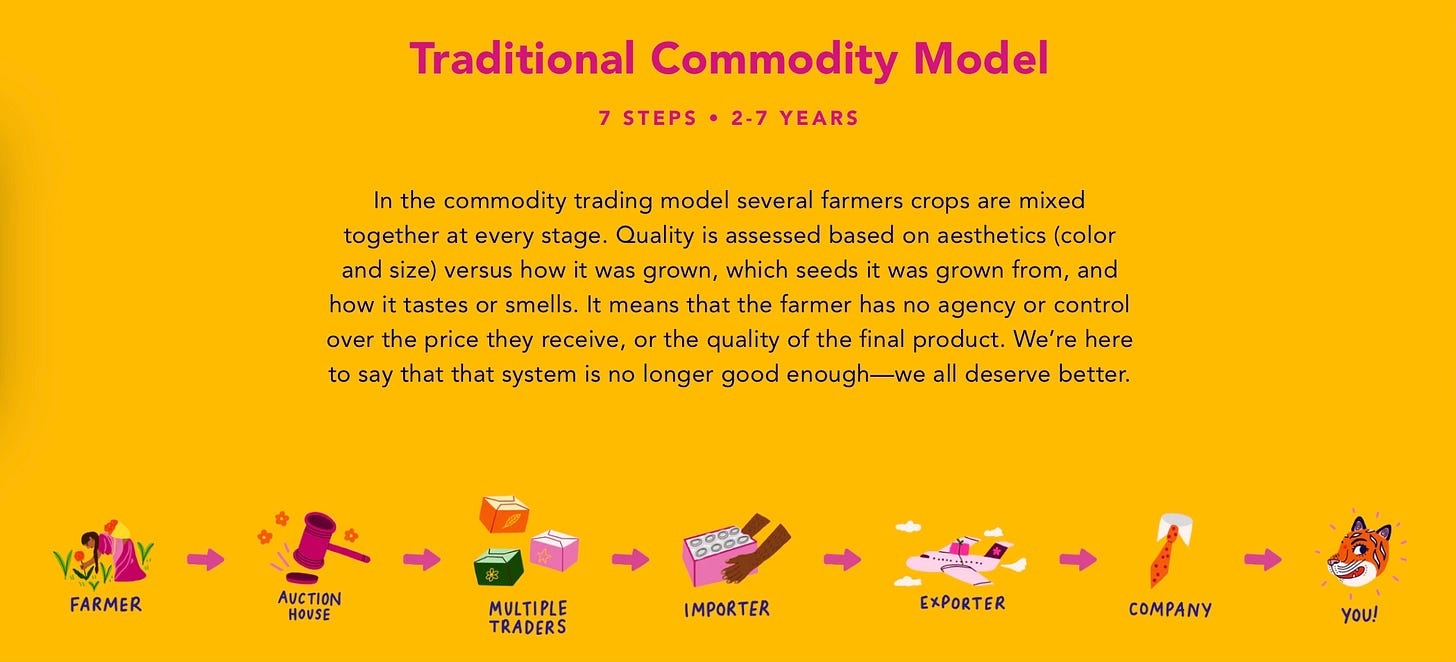 Traditional Commodity Model

7 STEPS • 2-7 YEARS

In the commodity trading model several farmers crops are mixed together at every stage. Quality is assessed based on aesthetics (color and size) versus how it was grown, which seeds it was grown from, and how it tastes or smells. It means that the farmer has no agency or control over the price they receive, or the quality of the final product. We're here to say that that system is no longer good enough—we all deserve better.

FARMER

AUCTION HOUSE

MULTIPLE TRADERS

IMPORTER

EXPORTER

COMPANY

YOU!